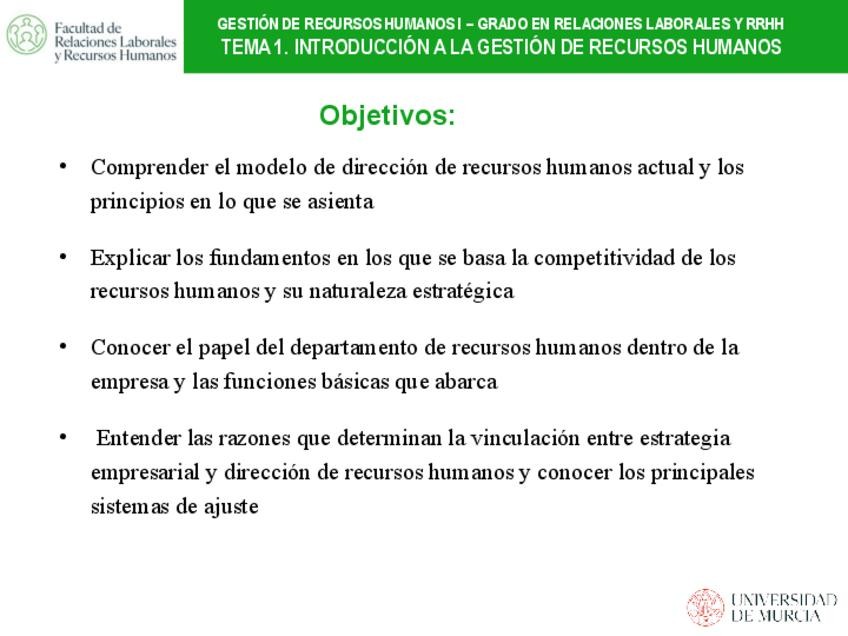 Facultad de
Relaciones Laborales
y Recursos Humanos

GESTIÓN DE RECURSOS HUMANOS I – GRADO EN RELACIONES LABORALES Y RRHH
TEMA 1. INTRODUCCIÓN A LA GESTIÓN DE RECURSOS HUMANOS

Objetivos:

• Comprender el modelo de dirección de recursos humanos actual y los principios en lo que se asienta

• Explicar los fundamentos en los que se basa la competitividad de los recursos humanos y su naturaleza estratégica

• Conocer el papel del departamento de recursos humanos dentro de la empresa y las funciones básicas que abarca

• Entender las razones que determinan la vinculación entre estrategia empresarial y dirección de recursos humanos y conocer los principales sistemas de ajuste

UNIVERSIDAD
DE MURCIA